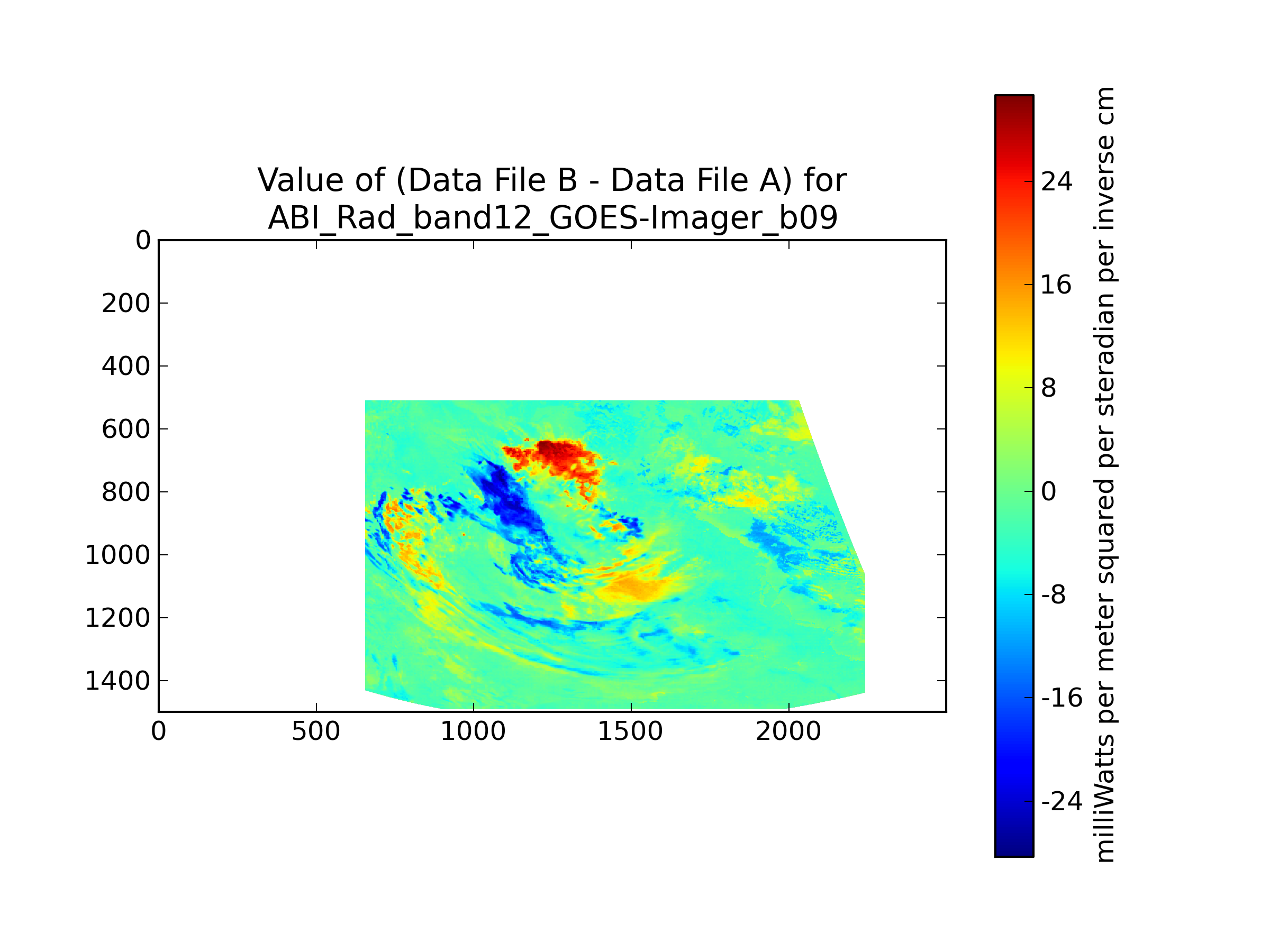 Value of (Data File B - Data File A) for
ABI_Rad_band12_GOES-Imager_b09

0
200
400
600
800
1000
1200
1400

0
500
1000
1500
2000

24
16
8
0
-8
-16
-24

milliWatts per meter squared per steradian per inverse cm